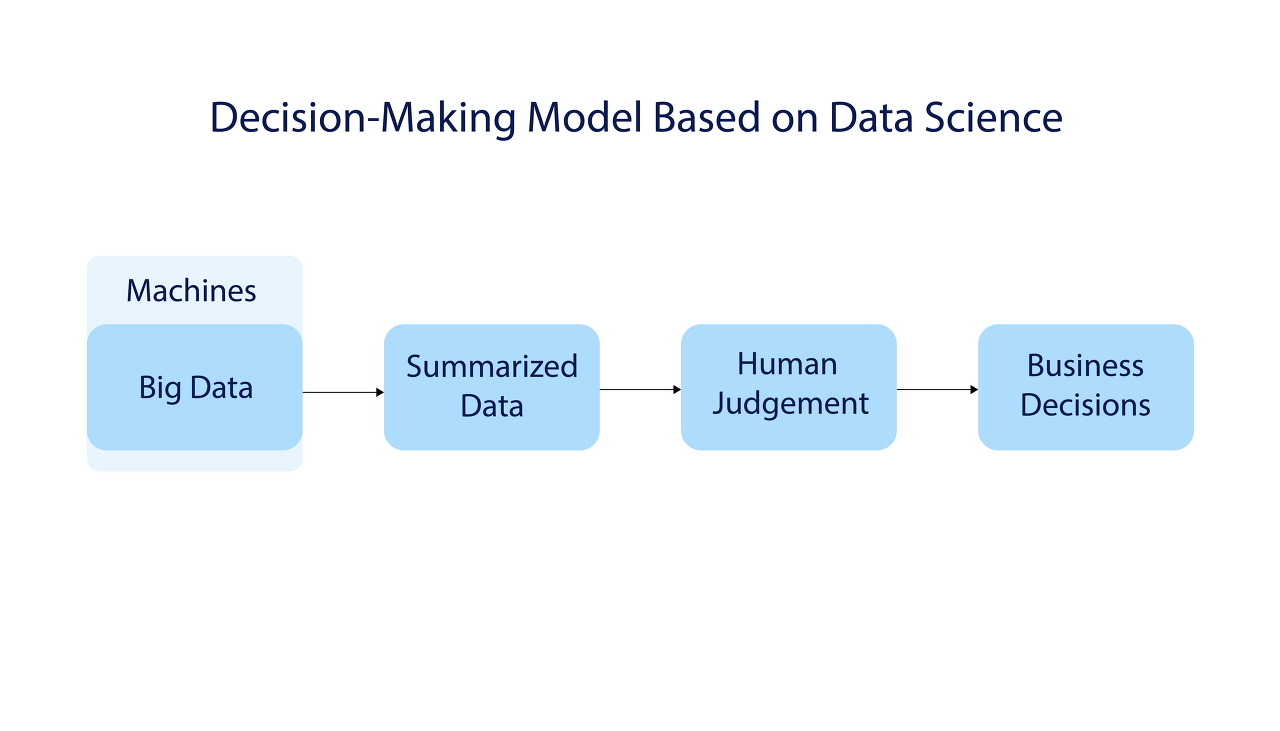 Decision-Making Model Based on Data Science

Machines

Big Data

Summarized Data

Human Judgement

Business Decisions